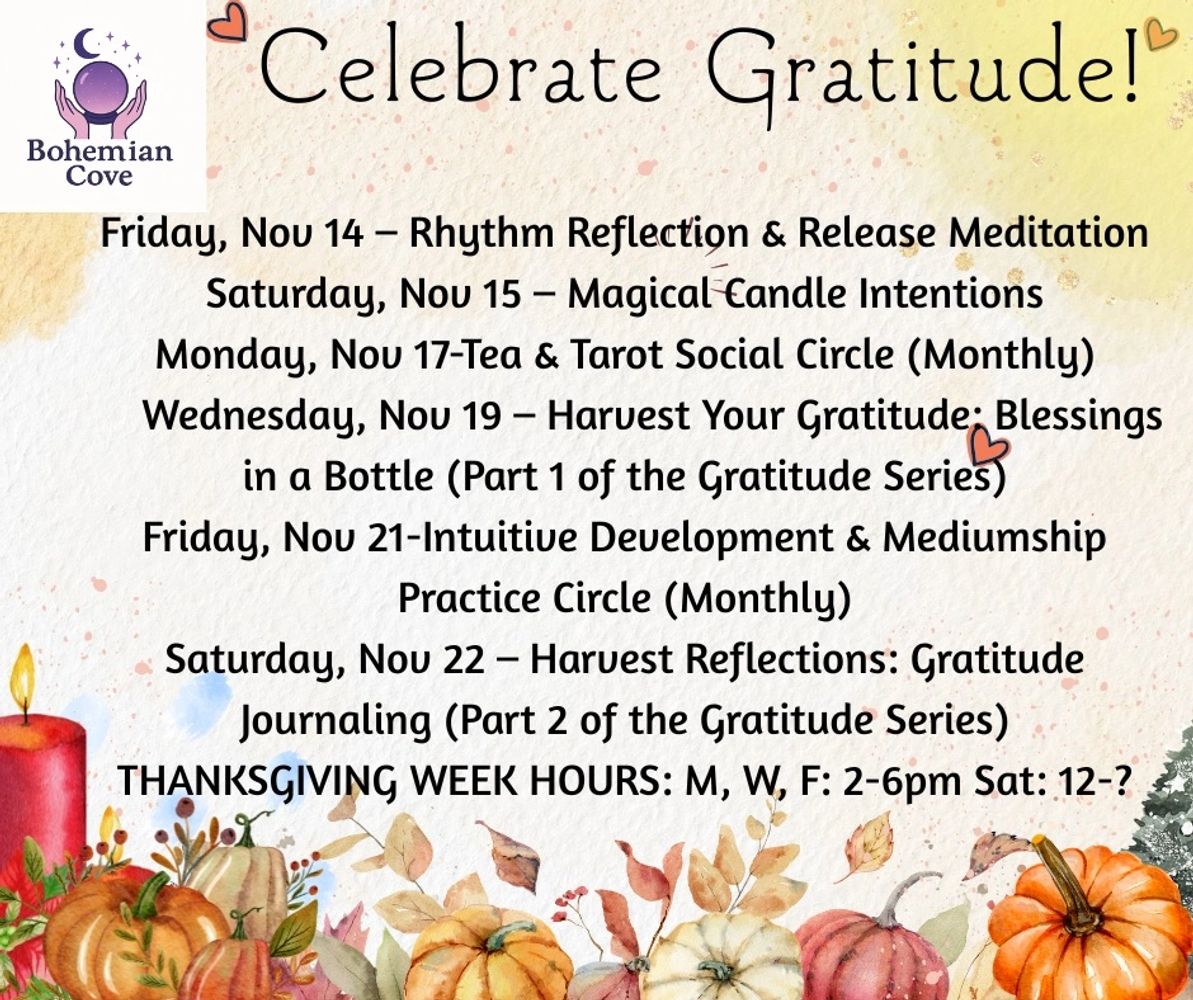 Bohemian Cove

Celebrate Gratitude!

Friday, Nov 14 – Rhythm Reflection & Release Meditation
Saturday, Nov 15 – Magical Candle Intentions
Monday, Nov 17-Tea & Tarot Social Circle (Monthly)
Wednesday, Nov 19 – Harvest Your Gratitude: Blessings in a Bottle (Part 1 of the Gratitude Series)
Friday, Nov 21-Intuitive Development & Mediumship Practice Circle (Monthly)
Saturday, Nov 22 – Harvest Reflections: Gratitude Journaling (Part 2 of the Gratitude Series)
THANKSGIVING WEEK HOURS: M, W, F: 2-6pm Sat: 12-?